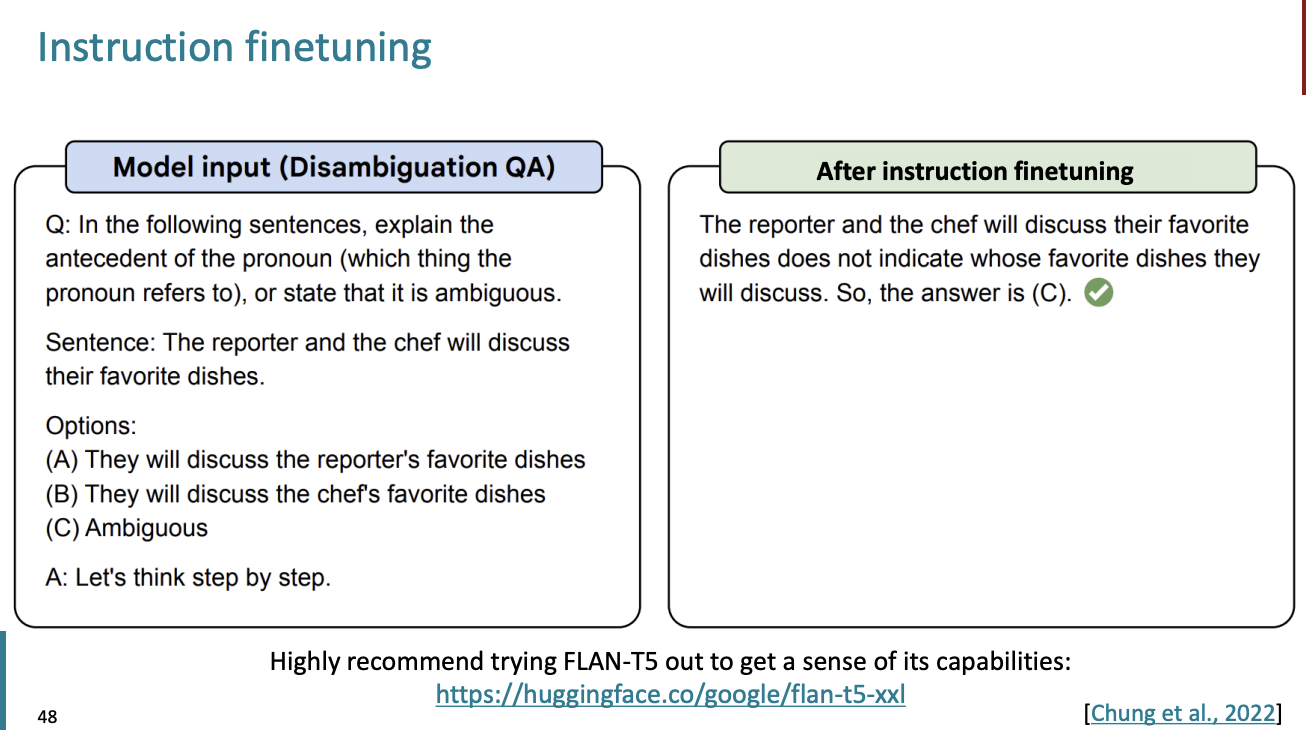 Instruction finetuning

Model input (Disambiguation QA)

Q: In the following sentences, explain the antecedent of the pronoun (which thing the pronoun refers to), or state that it is ambiguous.

Sentence: The reporter and the chef will discuss their favorite dishes.

Options:
(A) They will discuss the reporter's favorite dishes
(B) They will discuss the chef's favorite dishes
(C) Ambiguous

A: Let's think step by step.

After instruction finetuning

The reporter and the chef will discuss their favorite dishes does not indicate whose favorite dishes they will discuss. So, the answer is (C).

Highly recommend trying FLAN-T5 out to get a sense of its capabilities:
https://huggingface.co/google/flan-t5-xxl

48

[Chung et al., 2022]